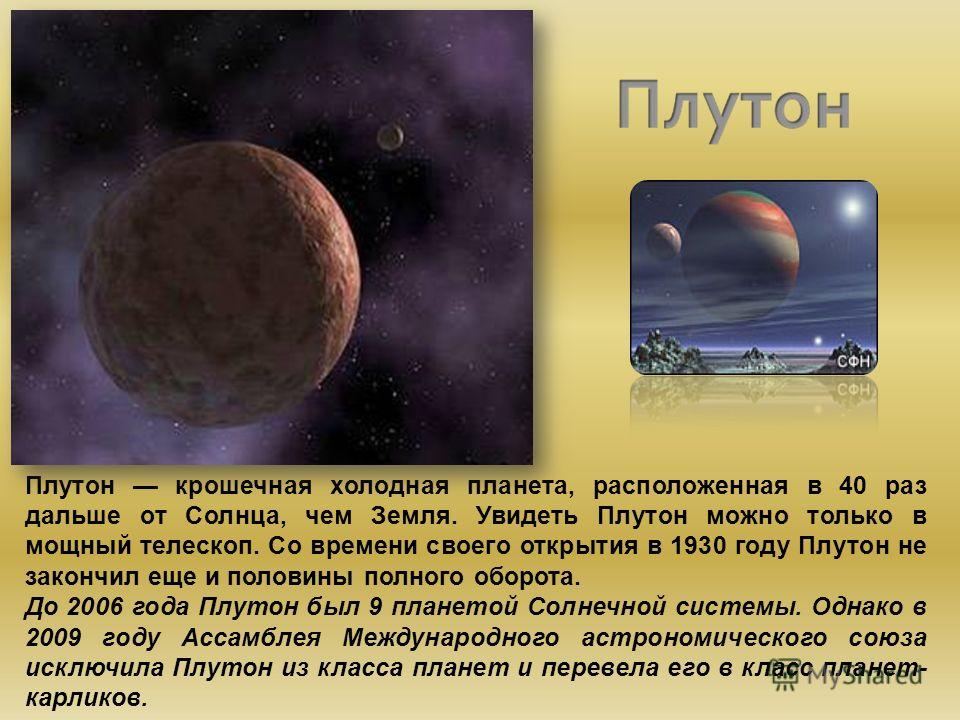 Плутон

СФН

Плутон — крошечная холодная планета, расположенная в 40 раз дальше от Солнца, чем Земля. Увидеть Плутон можно только в мощный телескоп. Со времени своего открытия в 1930 году Плутон не закончил еще и половины полного оборота.

До 2006 года Плутон был 9 планетой Солнечной системы. Однако в 2009 году Ассамблея Международного астрономического союза исключила Плутон из класса планет и перевела его в класс планет-карликов.

MyShared